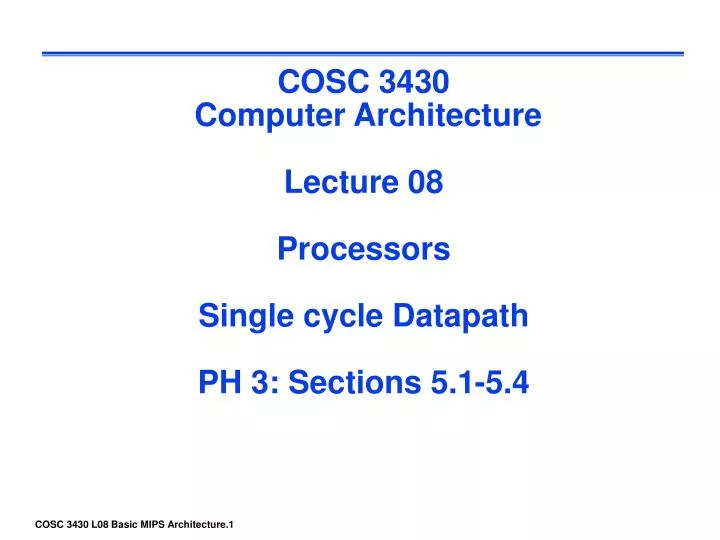 COSC 3430
Computer Architecture

Lecture 08

Processors

Single cycle Datapath

PH 3: Sections 5.1-5.4

COSC 3430 L08 Basic MIPS Architecture.1